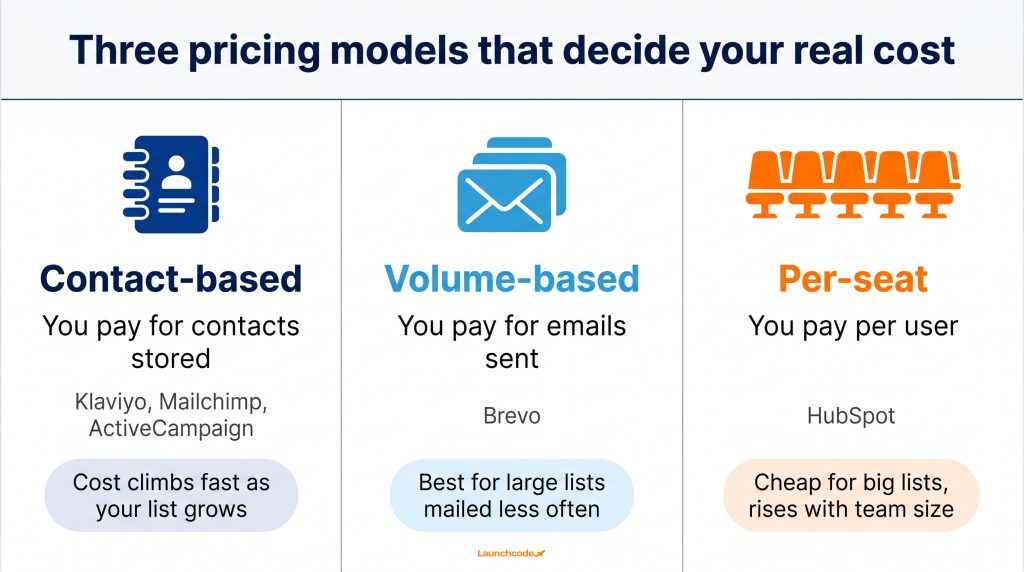 Three pricing models that decide your real cost

Contact-based

You pay for contacts stored

Klaviyo, Mailchimp, ActiveCampaign

Cost climbs fast as your list grows

Volume-based

You pay for emails sent

Brevo

Best for large lists mailed less often

Per-seat

You pay per user

HubSpot

Cheap for big lists, rises with team size

Launchcode